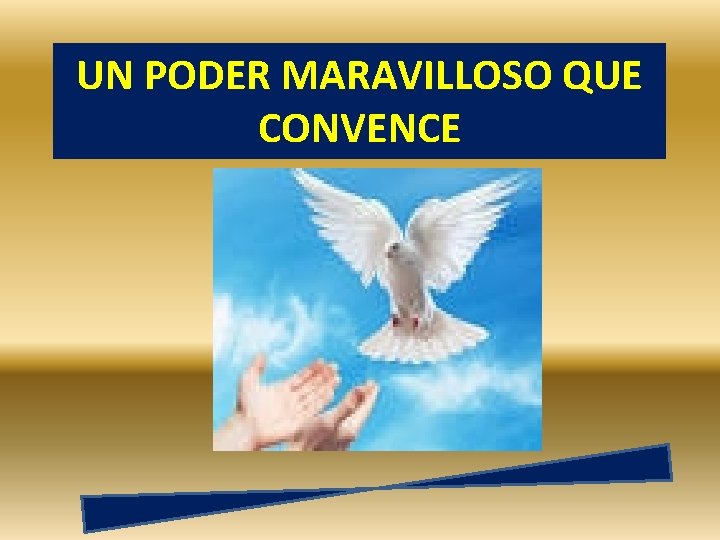 UN PODER MARAVILLOSO QUE CONVENCE